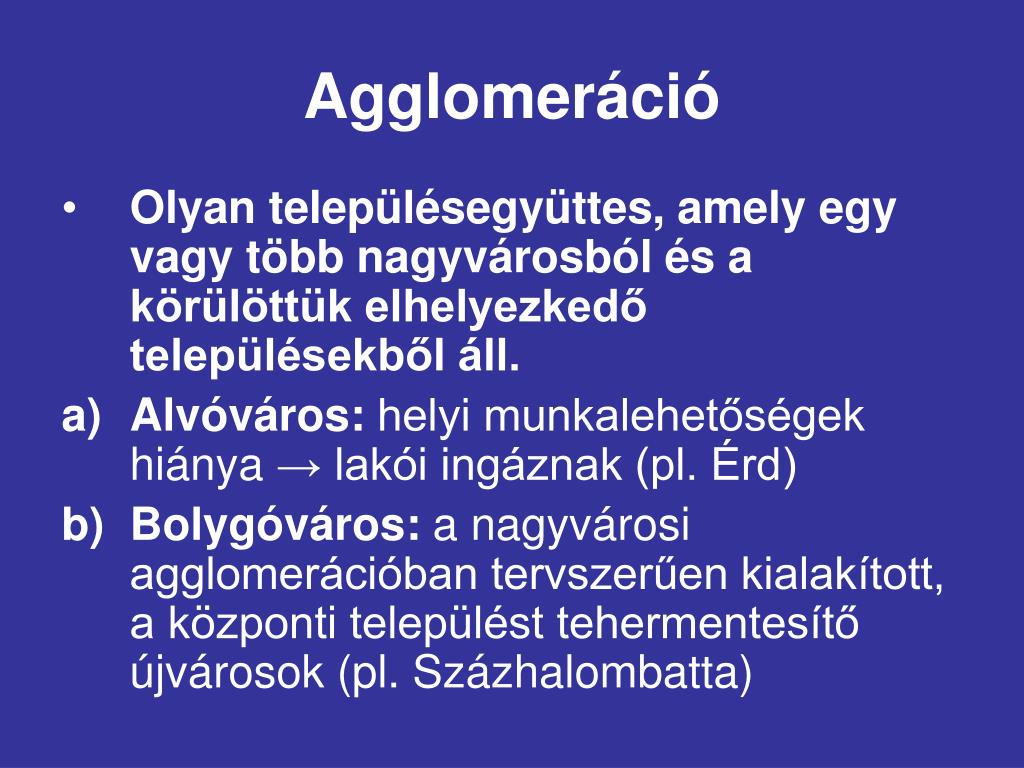 Agglomeráció

• Olyan településegyüttes, amely egy vagy több nagyvárosból és a körülöttük elhelyezkedő településekből áll.

a) Alvóváros: helyi munkalehetőségek hiánya → lakói ingáznak (pl. Érd)

b) Bolygóváros: a nagyvárosi agglomerációban tervszerűen kialakított, a központi települést tehermentesítő újvárosok (pl. Százhalombatta)